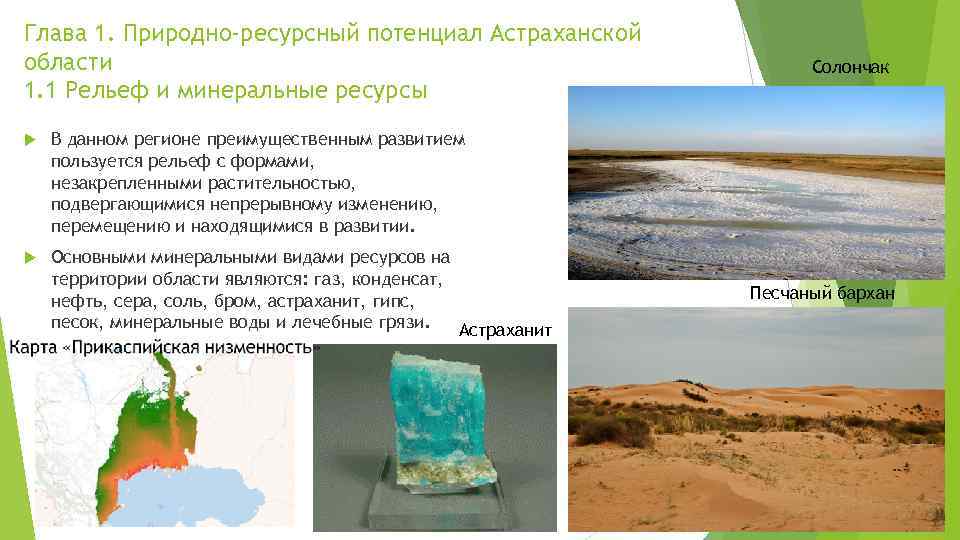 Глава 1. Природно-ресурсный потенциал Астраханской области
1.1 Рельеф и минеральные ресурсы

В данном регионе преимущественным развитием пользуется рельеф с формами, незакрепленными растительностью, подвергающимися непрерывному изменению, перемещению и находящимися в развитии.

Основными минеральными видами ресурсов на территории области являются: газ, конденсат, нефть, сера, соль, бром, астраханит, гипс, песок, минеральные воды и лечебные грязи.

Солончак

Песчаный бархан

Астраханит

Карта «Прикаспийская низменность»